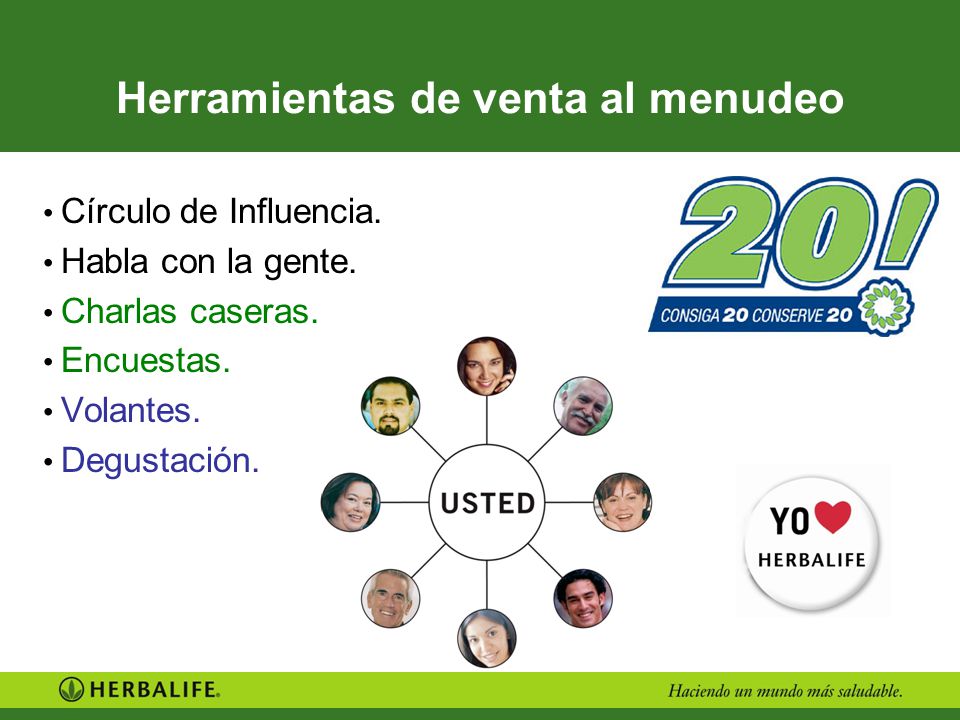 Herramientas de venta al menudeo

• Círculo de Influencia.
• Habla con la gente.
• Charlas caseras.
• Encuestas.
• Volantes.
• Degustación.

20!
CONSIGA 20 CONSERVE 20

USTED

YO
HERBALIFE

HERBALIFE.

Haciendo un mundo más saludable.